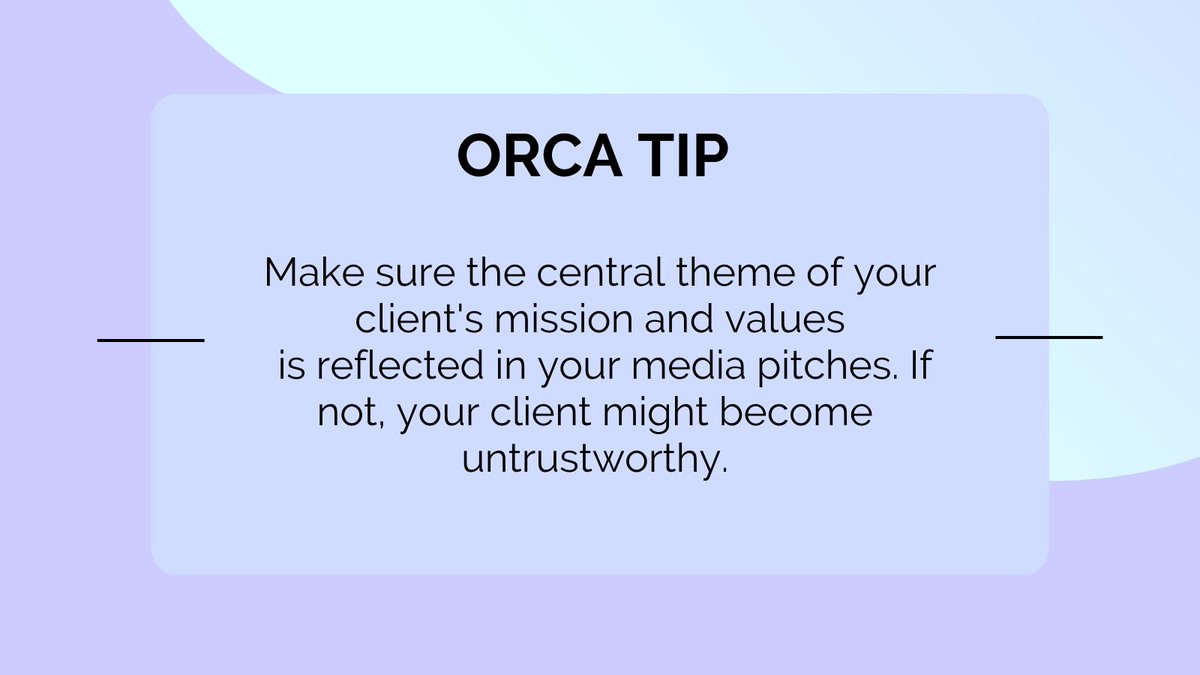 ORCA TIP

Make sure the central theme of your client's mission and values is reflected in your media pitches. If not, your client might become untrustworthy.